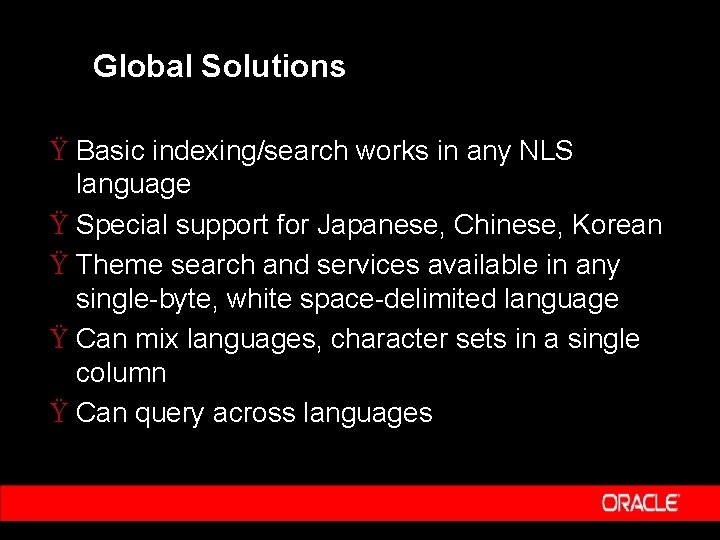 Global Solutions

Ÿ Basic indexing/search works in any NLS language

Ÿ Special support for Japanese, Chinese, Korean

Ÿ Theme search and services available in any single-byte, white space-delimited language

Ÿ Can mix languages, character sets in a single column

Ÿ Can query across languages

ORACLE